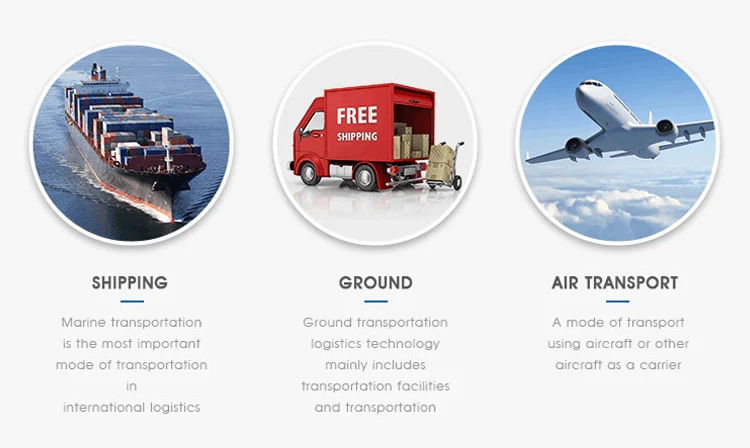 FREE
SHIPPING

SHIPPING

Marine transportation is the most important mode of transportation in international logistics

GROUND

Ground transportation logistics technology mainly includes transportation facilities and transportation

AIR TRANSPORT

A mode of transport using aircraft or other aircraft as a carrier